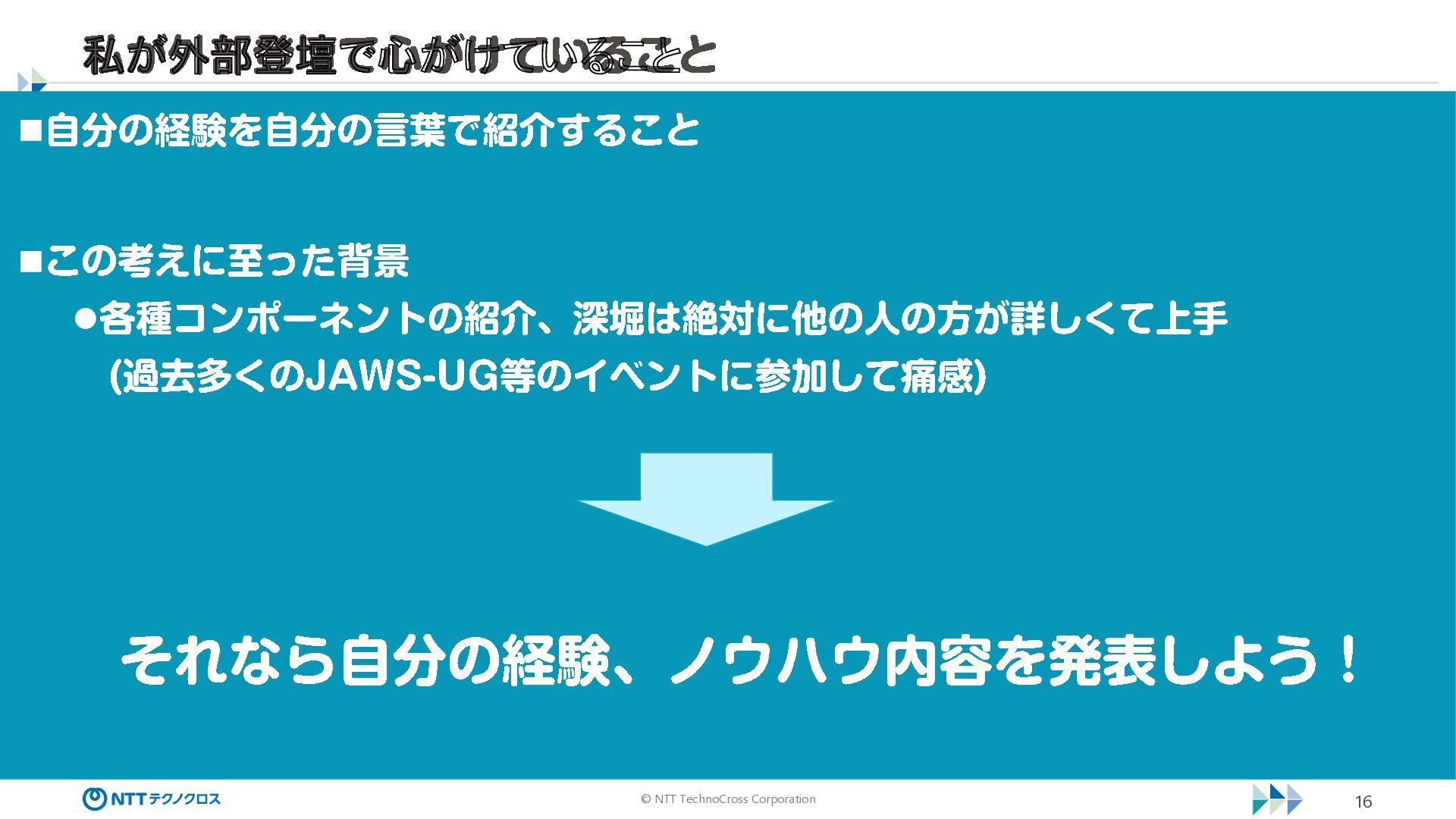 私が外部登壇で心がけていること

■自分の経験を自分の言葉で紹介すること

■この考えに至った背景

●各種コンポーネントの紹介、深堀は絶対に他の人の方が詳しくて上手 (過去多くのJAWS-UG等のイベントに参加して痛感)

それなら自分の経験、ノウハウ内容を発表しよう！

NTTテクノクロス

© NTT TechnoCross Corporation

16